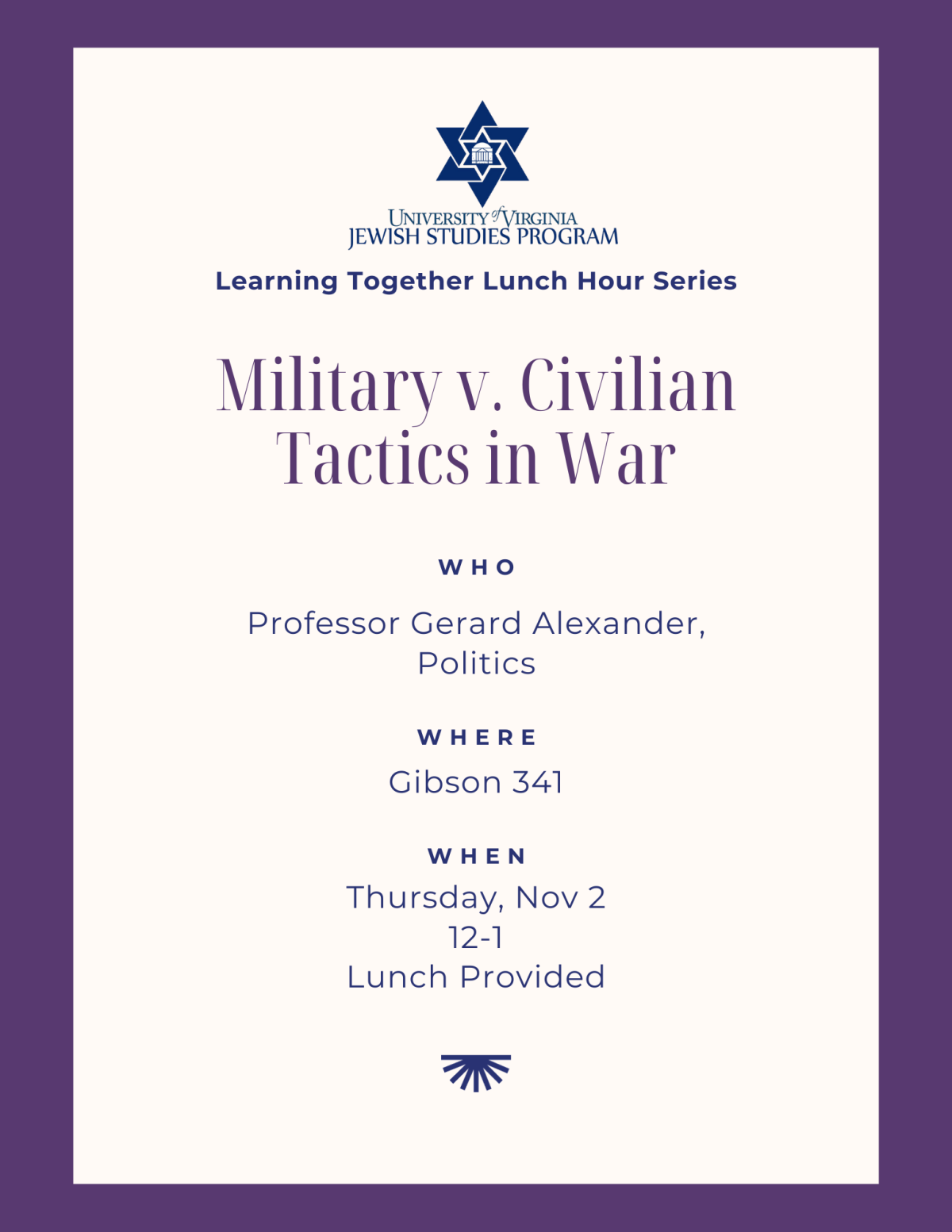 UNIVERSITY of VIRGINIA
JEWISH STUDIES PROGRAM

Learning Together Lunch Hour Series

Military v. Civilian Tactics in War

WHO

Professor Gerard Alexander, Politics

WHERE

Gibson 341

WHEN

Thursday, Nov 2
12-1
Lunch Provided